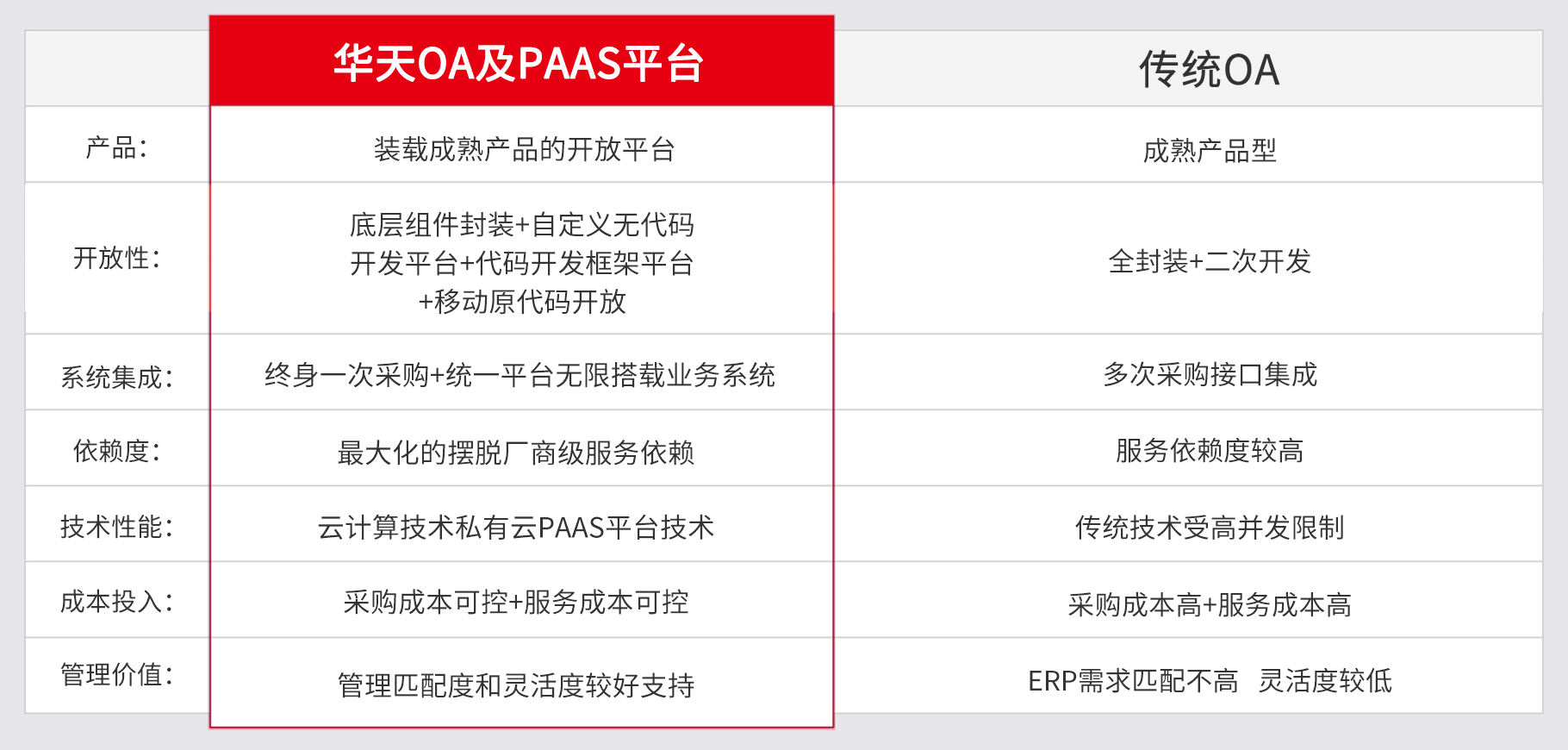 |  | 华天OA及PAAS平台 | 传统OA |
|---|---|---|
| 产品: | 装载成熟产品的开放平台 | 成熟产品型 |
| 开放性: | 底层组件封装+自定义无代码开发平台+代码开发框架平台+移动原代码开放 | 全封装+二次开发 |
| 系统集成: | 终身一次采购+统一平台无限搭载业务系统 | 多次采购接口集成 |
| 依赖度: | 最大化的摆脱厂商级服务依赖 | 服务依赖度较高 |
| 技术性能: | 云计算技术私有云PAAS平台技术 | 传统技术受高并发限制 |
| 成本投入: | 采购成本可控+服务成本可控 | 采购成本高+服务成本高 |
| 管理价值: | 管理匹配度和灵活度较好支持 | ERP需求匹配不高　灵活度较低 |